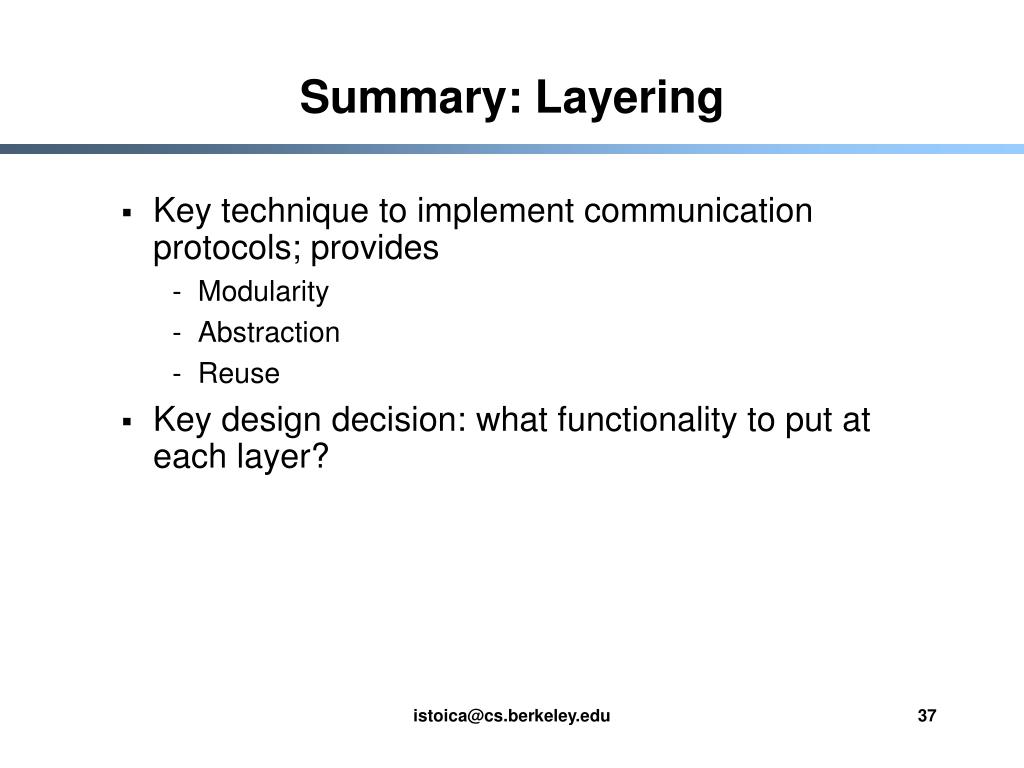 Summary: Layering

▪ Key technique to implement communication protocols; provides
- Modularity
- Abstraction
- Reuse

▪ Key design decision: what functionality to put at each layer?

istoica@cs.berkeley.edu

37